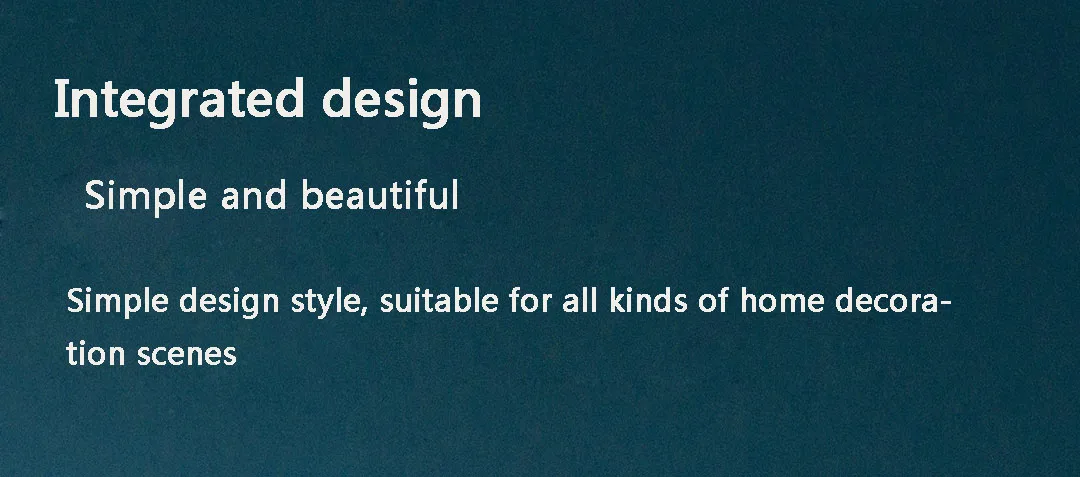 Integrated design

Simple and beautiful

Simple design style, suitable for all kinds of home decoration scenes